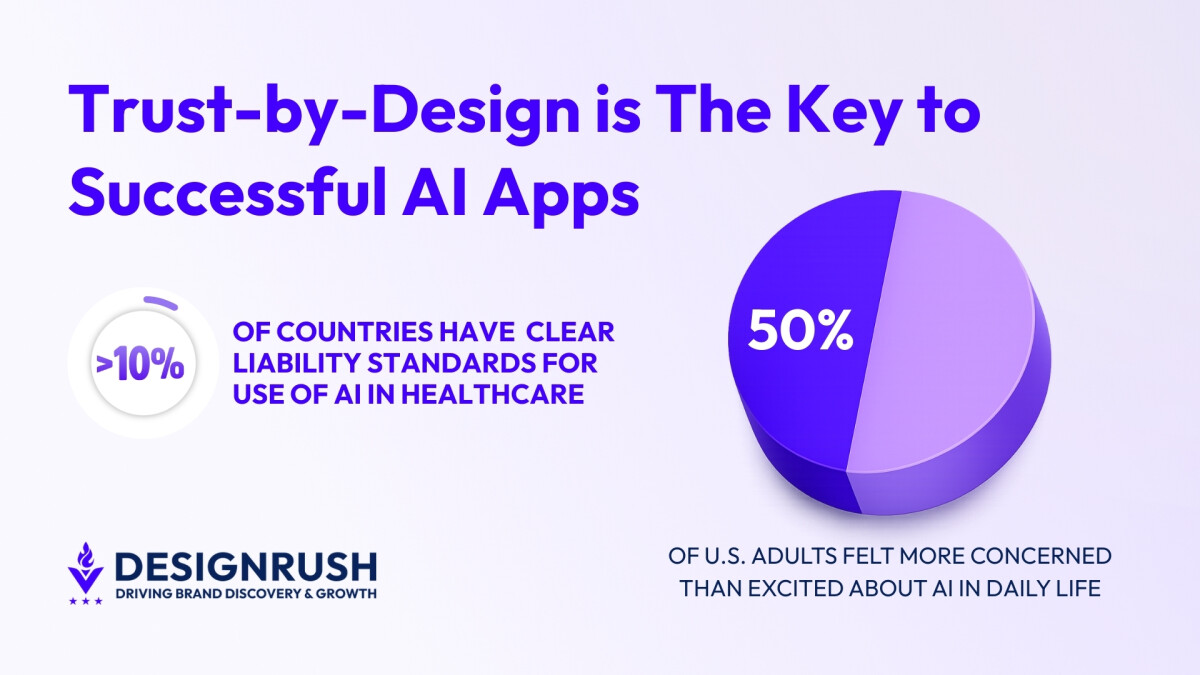 Trust-by-Design is The Key to Successful AI Apps

>10%

OF COUNTRIES HAVE CLEAR LIABILITY STANDARDS FOR USE OF AI IN HEALTHCARE

50%

OF U.S. ADULTS FELT MORE CONCERNED THAN EXCITED ABOUT AI IN DAILY LIFE

DESIGNRUSH
DRIVING BRAND DISCOVERY & GROWTH